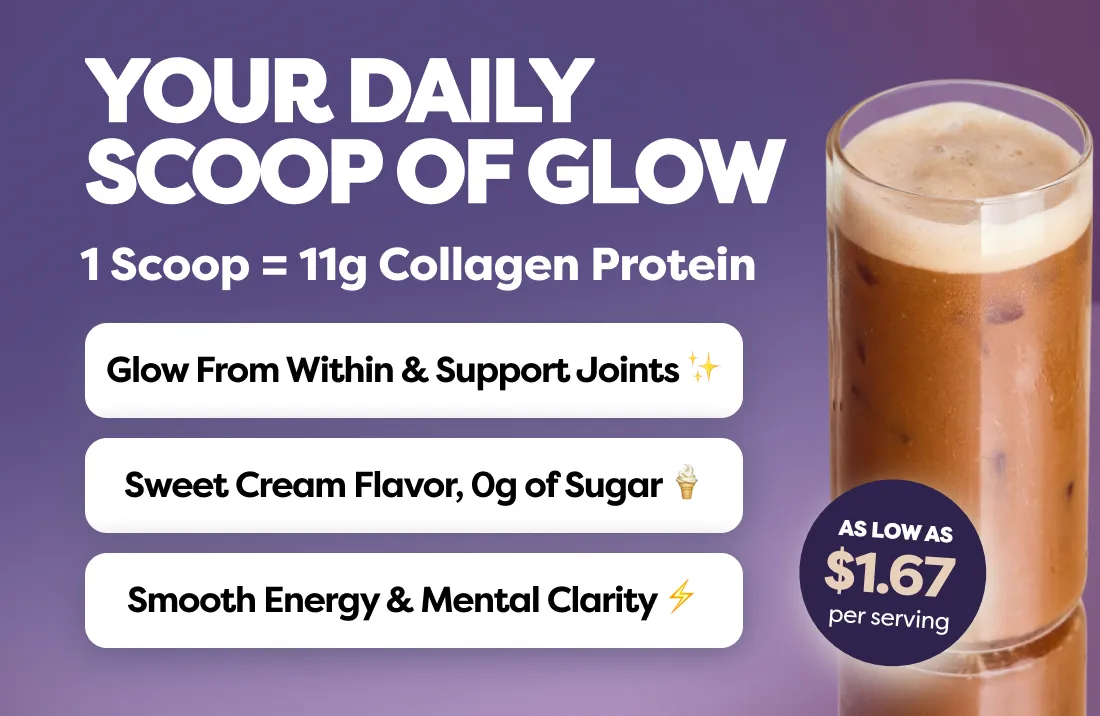 YOUR DAILY SCOOP OF GLOW

1 Scoop = 11g Collagen Protein

Glow From Within & Support Joints ✨

Sweet Cream Flavor, 0g of Sugar 🍦

Smooth Energy & Mental Clarity ⚡

AS LOW AS $1.67 per serving